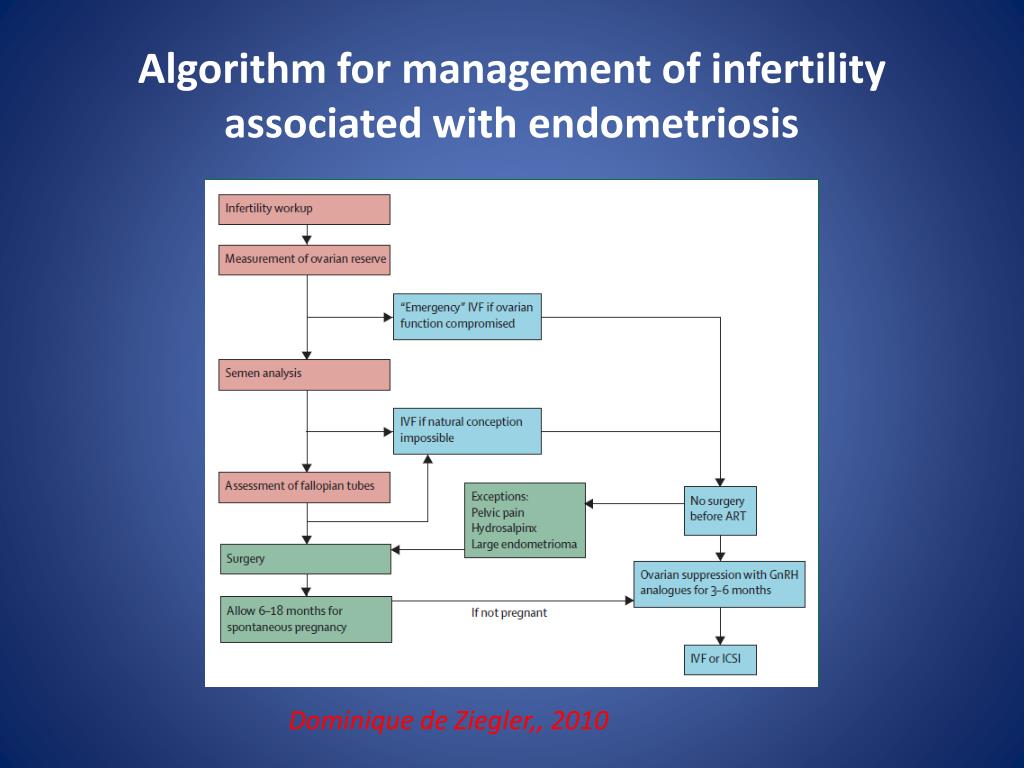 Algorithm for management of infertility associated with endometriosis

Infertility workup

Measurement of ovarian reserve

"Emergency" IVF if ovarian function compromised

Semen analysis

IVF if natural conception impossible

Assessment of fallopian tubes

Exceptions:
Pelvic pain
Hydrosalpinx
Large endometrioma

No surgery before ART

Surgery

Ovarian suppression with GnRH analogues for 3–6 months

Allow 6–18 months for spontaneous pregnancy

If not pregnant

IVF or ICSI

Dominique de Ziegler,, 2010